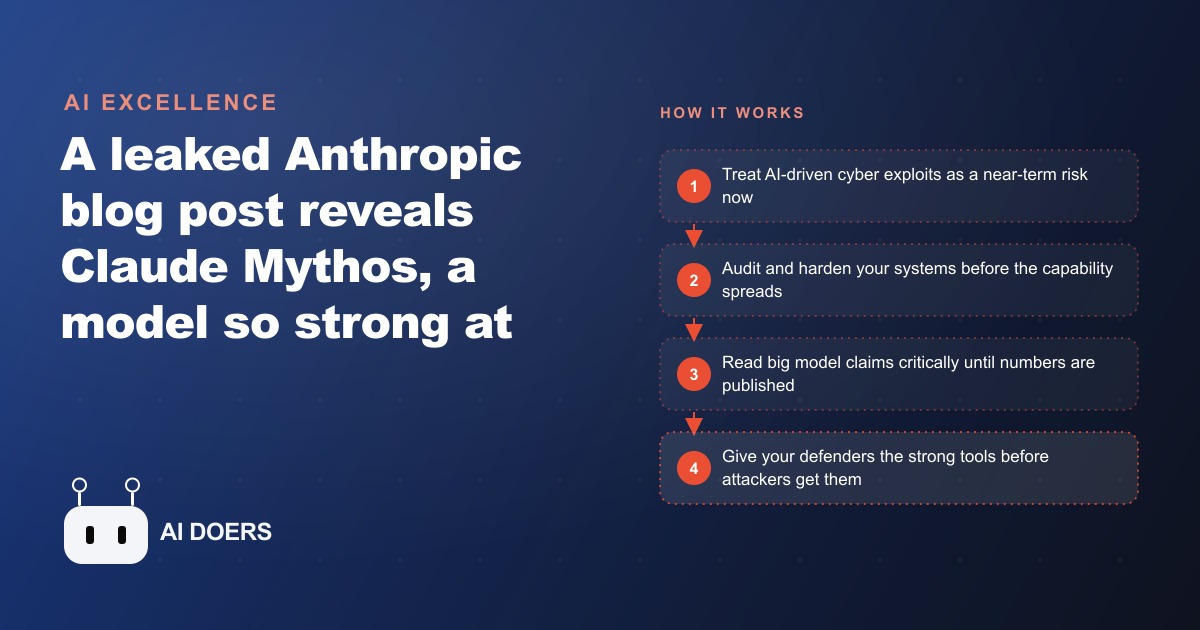 AI EXCELLENCE

A leaked Anthropic blog post reveals Claude Mythos, a model so strong at

AI DOERS

HOW IT WORKS

1 Treat AI-driven cyber exploits as a near-term risk now

2 Audit and harden your systems before the capability spreads

3 Read big model claims critically until numbers are published

4 Give your defenders the strong tools before attackers get them